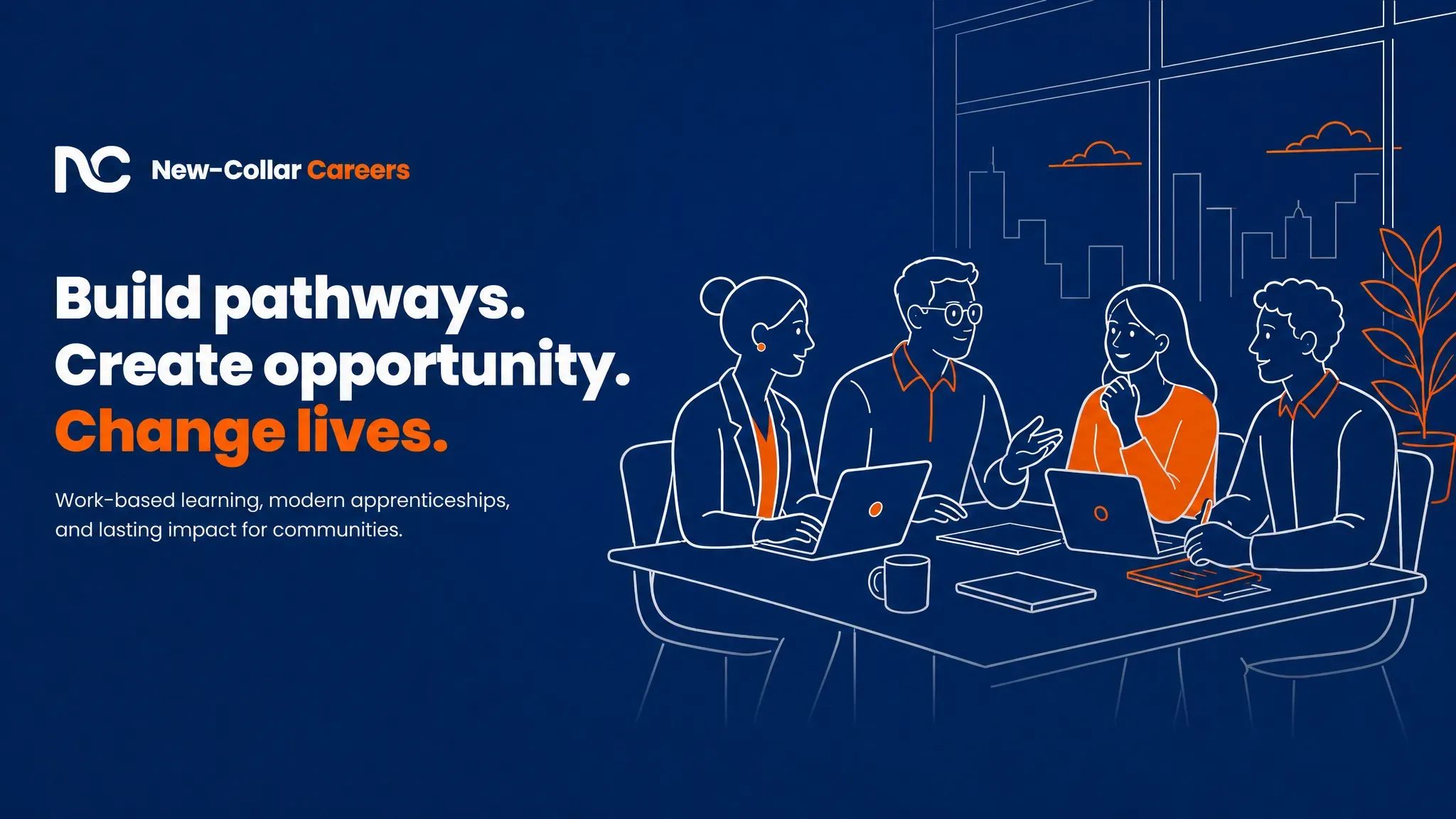 NC New-Collar Careers

Build pathways.
Create opportunity.
Change lives.

Work-based learning, modern apprenticeships, and lasting impact for communities.